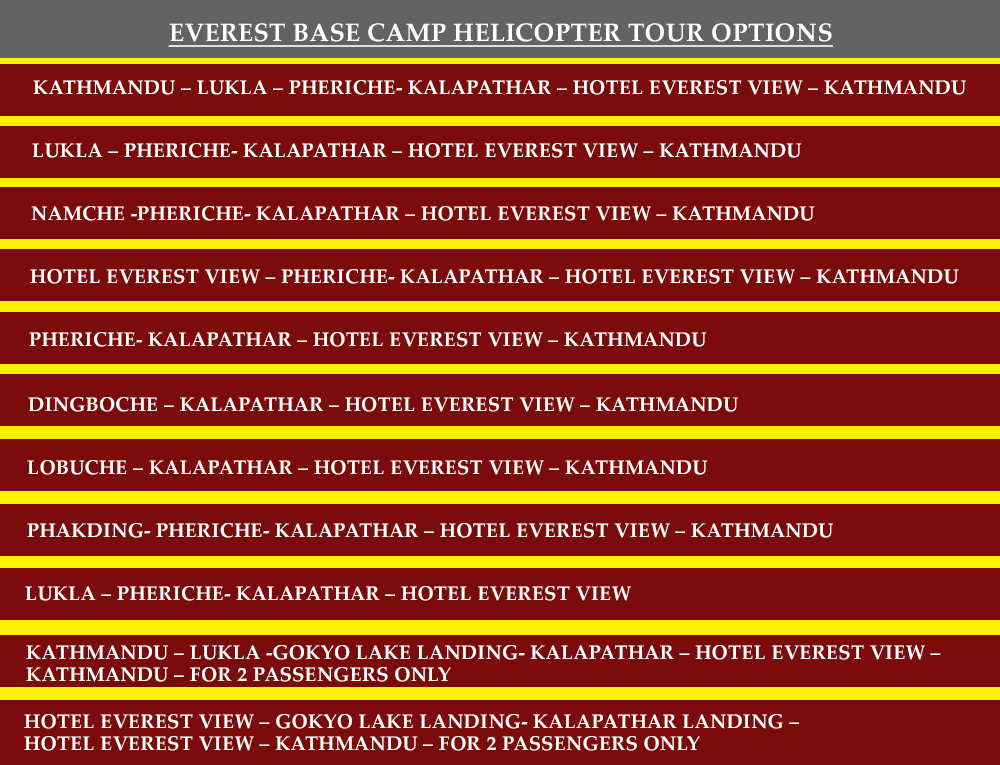 EVEREST BASE CAMP HELICOPTER TOUR OPTIONS

KATHMANDU – LUKLA – PHERICHE- KALAPATHAR – HOTEL EVEREST VIEW – KATHMANDU

LUKLA – PHERICHE- KALAPATHAR – HOTEL EVEREST VIEW – KATHMANDU

NAMCHE -PHERICHE- KALAPATHAR – HOTEL EVEREST VIEW – KATHMANDU

HOTEL EVEREST VIEW – PHERICHE- KALAPATHAR – HOTEL EVEREST VIEW – KATHMANDU

PHERICHE- KALAPATHAR – HOTEL EVEREST VIEW – KATHMANDU

DINGBOCHE – KALAPATHAR – HOTEL EVEREST VIEW – KATHMANDU

LOBUCHE – KALAPATHAR – HOTEL EVEREST VIEW – KATHMANDU

PHAKDING- PHERICHE- KALAPATHAR – HOTEL EVEREST VIEW – KATHMANDU

LUKLA – PHERICHE- KALAPATHAR – HOTEL EVEREST VIEW

KATHMANDU – LUKLA -GOKYO LAKE LANDING- KALAPATHAR – HOTEL EVEREST VIEW – KATHMANDU – FOR 2 PASSENGERS ONLY

HOTEL EVEREST VIEW – GOKYO LAKE LANDING- KALAPATHAR LANDING – HOTEL EVEREST VIEW – KATHMANDU – FOR 2 PASSENGERS ONLY